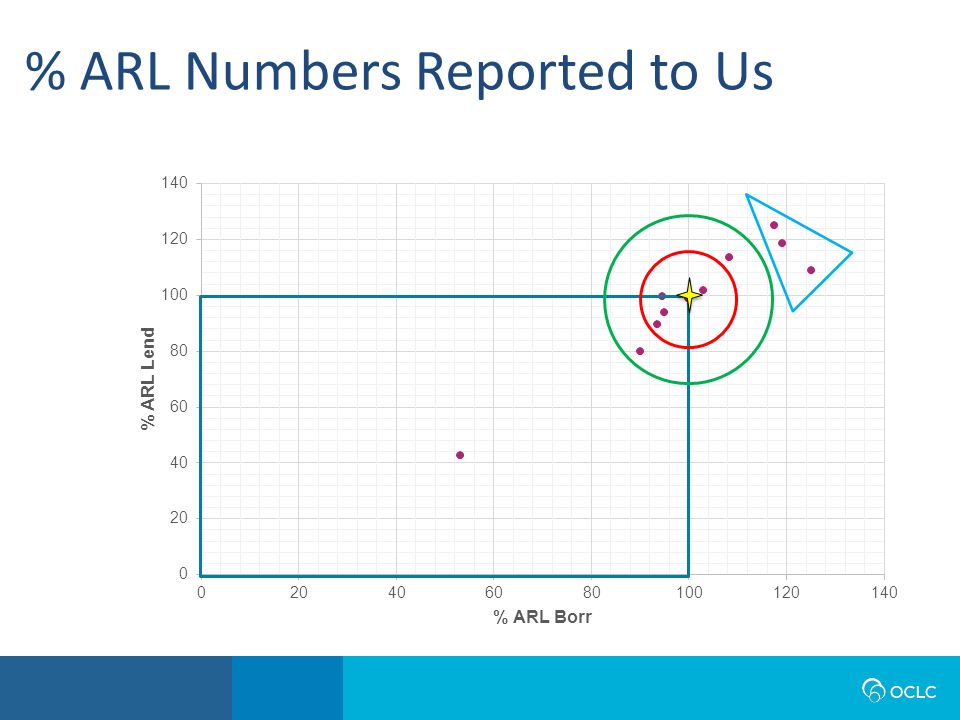 % ARL Numbers Reported to Us

140
120
100
80
60
40
20
0
% ARL Lend

0 20 40 60 80 100 120 140
% ARL Borr

OCLC